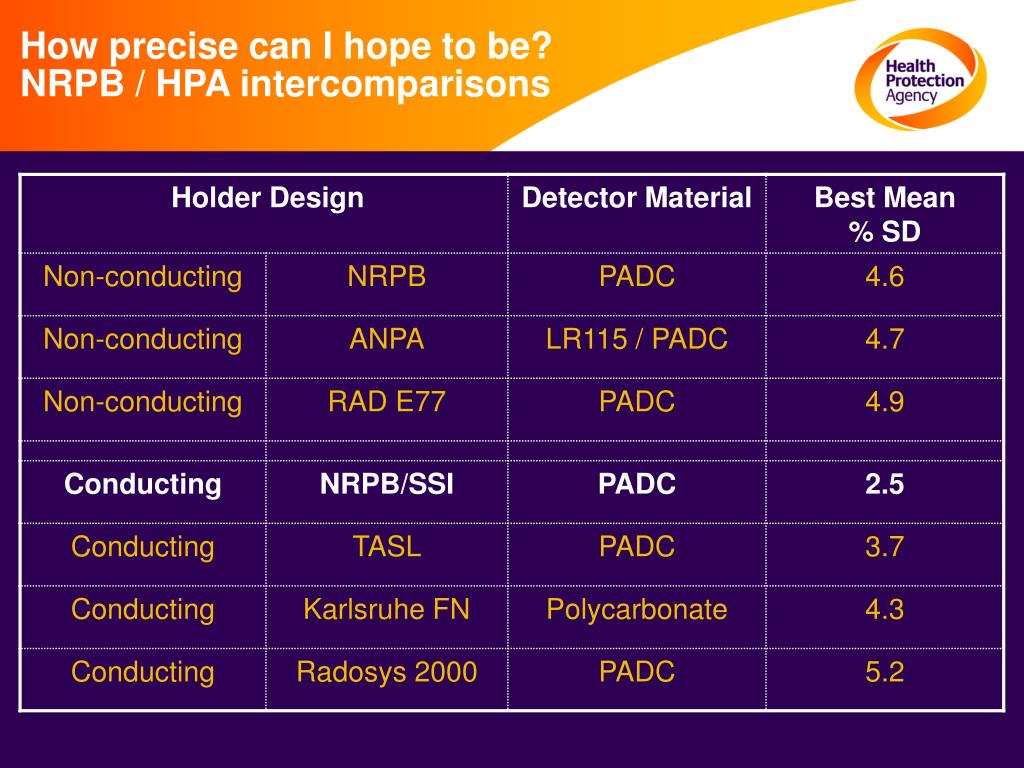 How precise can I hope to be?
NRPB / HPA intercomparisons

Health Protection Agency

| Holder Design | | Detector Material | Best Mean % SD |
|---|---|---|---|
| Non-conducting | NRPB | PADC | 4.6 |
| Non-conducting | ANPA | LR115 / PADC | 4.7 |
| Non-conducting | RAD E77 | PADC | 4.9 |
| | | | |
| Conducting | NRPB/SSI | PADC | 2.5 |
| Conducting | TASL | PADC | 3.7 |
| Conducting | Karlsruhe FN | Polycarbonate | 4.3 |
| Conducting | Radosys 2000 | PADC | 5.2 |